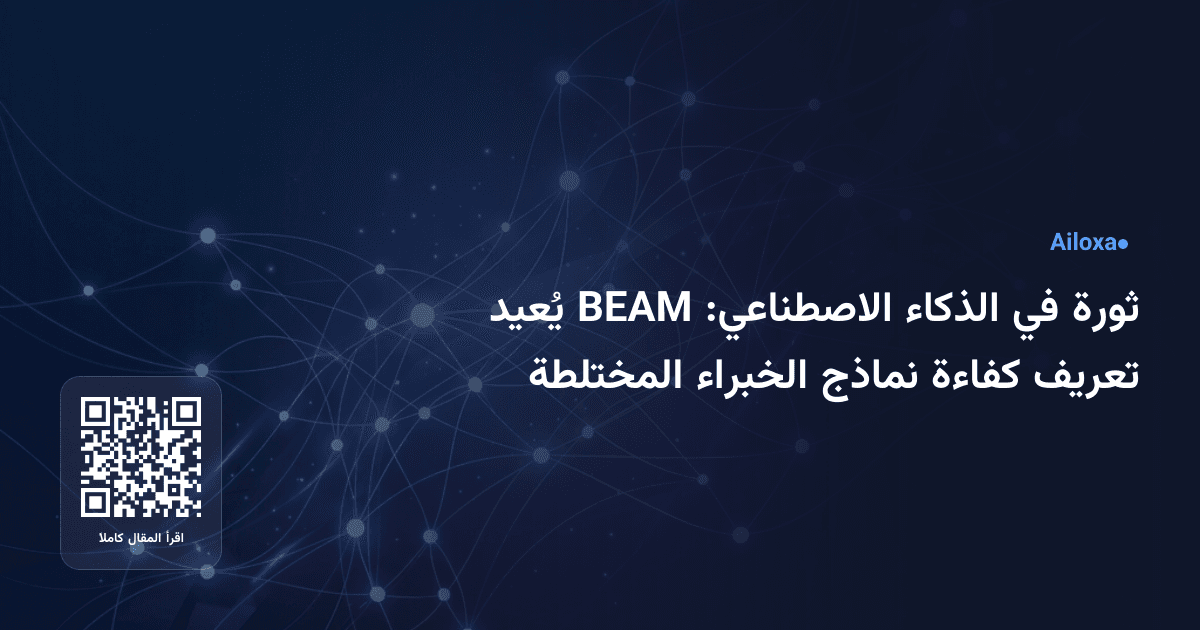 Ailoxa

ثورة في الذكاء الاصطناعي: BEAM يُعيد تعريف كفاءة نماذج الخبراء المختلطة

اقرأ المقال كاملا